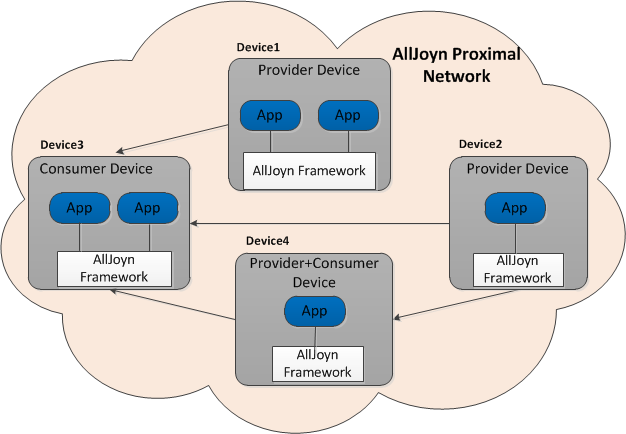 AllJoyn Proximal Network

Device1
Provider Device
App
App
AllJoyn Framework

Device3
Consumer Device
App
App
AllJoyn Framework

Device2
Provider Device
App
AllJoyn Framework

Device4
Provider+Consumer Device
App
AllJoyn Framework